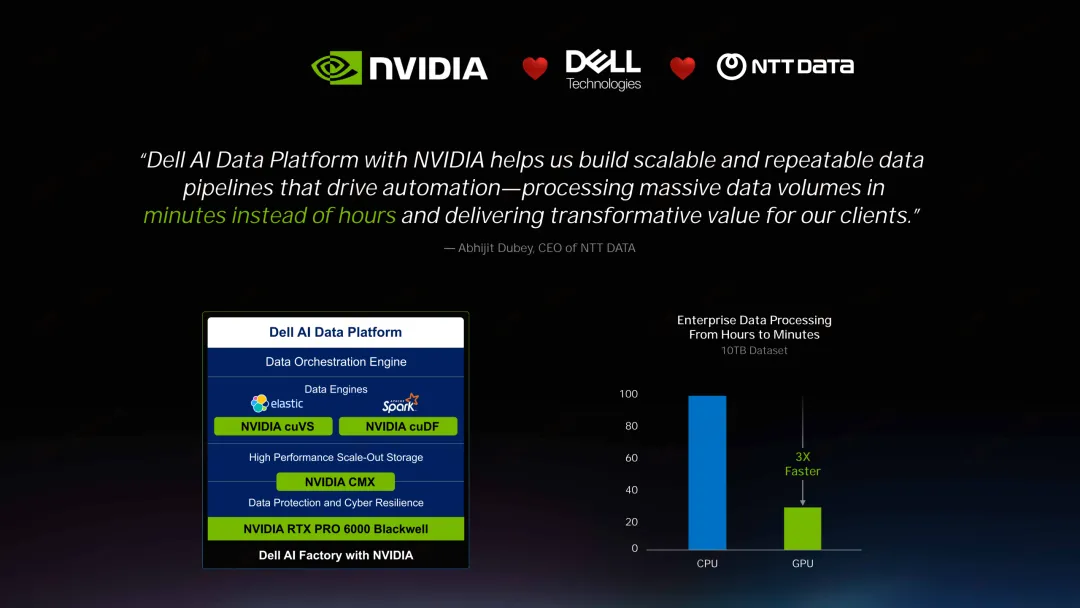 NVIDIA DELL Technologies NTT DATA

"Dell AI Data Platform with NVIDIA helps us build scalable and repeatable data pipelines that drive automation—processing massive data volumes in minutes instead of hours and delivering transformative value for our clients."

— Abhijit Dubey, CEO of NTT DATA

Dell AI Data Platform

Data Orchestration Engine

Data Engines

elastic

Spark

NVIDIA cuVS

NVIDIA cuDF

High Performance Scale-Out Storage

NVIDIA CMX

Data Protection and Cyber Resilience

NVIDIA RTX PRO 6000 Blackwell

Dell AI Factory with NVIDIA

Enterprise Data Processing
From Hours to Minutes
10TB Dataset

100
80
60
40
20
0

3X
Faster

CPU
GPU